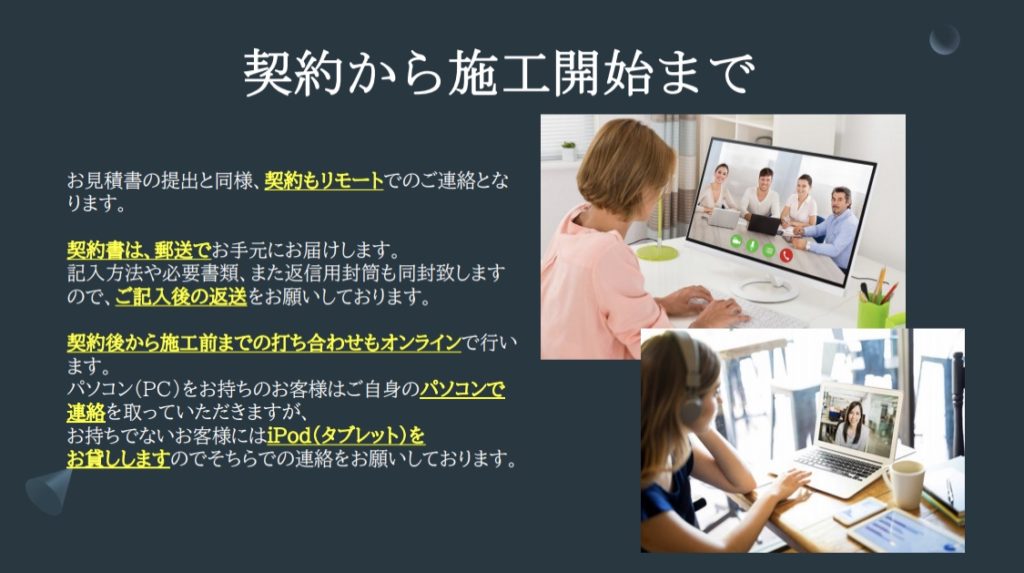 契約から施工開始まで

お見積書の提出と同様、契約もリモートでのご連絡となります。

契約書は、郵送でお手元にお届けします。
記入方法や必要書類、また返信用封筒も同封致しますので、ご記入後の返送をお願いしております。

契約後から施工前までの打ち合わせもオンラインで行います。
パソコン(PC)をお持ちのお客様はご自身のパソコンで連絡を取っていただきますが、
お持ちでないお客様にはiPod(タブレット)をお貸ししますのでそちらでの連絡をお願いしております。